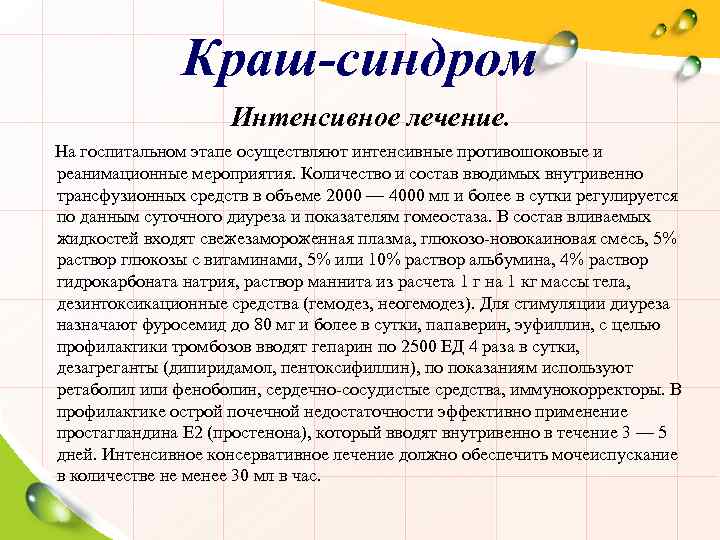 Краш-синдром

Интенсивное лечение.

На госпитальном этапе осуществляют интенсивные противошоковые и реанимационные мероприятия. Количество и состав вводимых внутривенно трансфузионных средств в объеме 2000 — 4000 мл и более в сутки регулируется по данным суточного диуреза и показателям гомеостаза. В состав вливаемых жидкостей входят свежезамороженная плазма, глюкозо-новокаиновая смесь, 5% раствор глюкозы с витаминами, 5% или 10% раствор альбумина, 4% раствор гидрокарбоната натрия, раствор маннита из расчета 1 г на 1 кг массы тела, дезинтоксикационные средства (гемодез, неогемодез). Для стимуляции диуреза назначают фуросемид до 80 мг и более в сутки, папаверин, эуфиллин, с целью профилактики тромбозов вводят гепарин по 2500 ЕД 4 раза в сутки, дезагреганты (дипиридамол, пентоксифиллин), по показаниям используют ретаболил или феноболин, сердечно-сосудистые средства, иммунокорректоры. В профилактике острой почечной недостаточности эффективно применение простагландина Е2 (простенона), который вводят внутривенно в течение 3 — 5 дней. Интенсивное консервативное лечение должно обеспечить мочеиспускание в количестве не менее 30 мл в час.